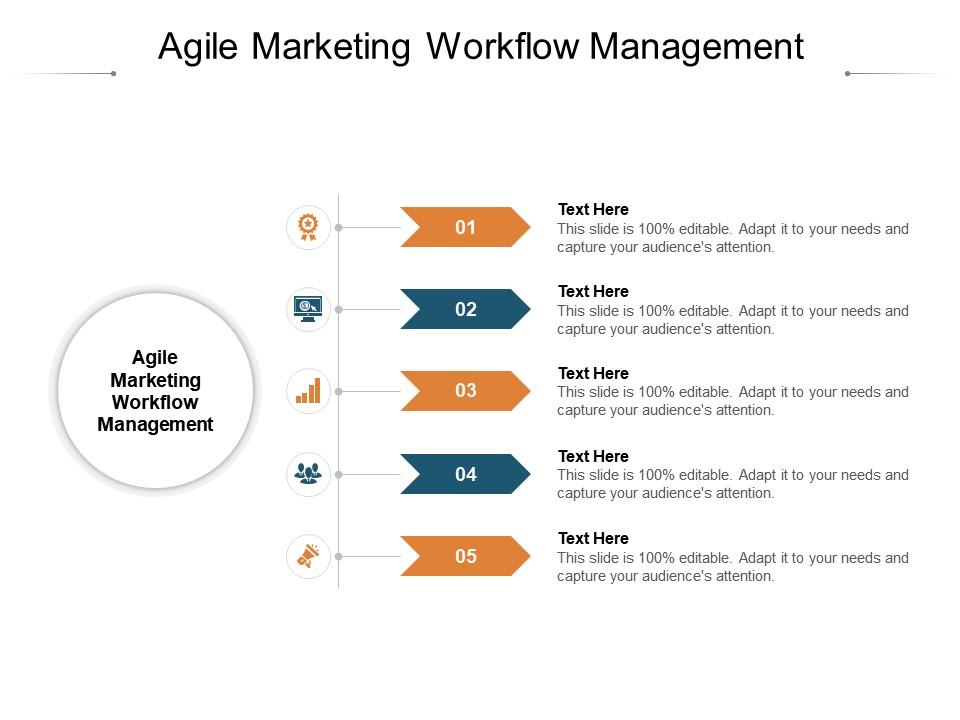 Agile Marketing Workflow Management

Agile Marketing Workflow Management

01

Text Here
This slide is 100% editable. Adapt it to your needs and capture your audience's attention.

02

Text Here
This slide is 100% editable. Adapt it to your needs and capture your audience's attention.

03

Text Here
This slide is 100% editable. Adapt it to your needs and capture your audience's attention.

04

Text Here
This slide is 100% editable. Adapt it to your needs and capture your audience's attention.

05

Text Here
This slide is 100% editable. Adapt it to your needs and capture your audience's attention.